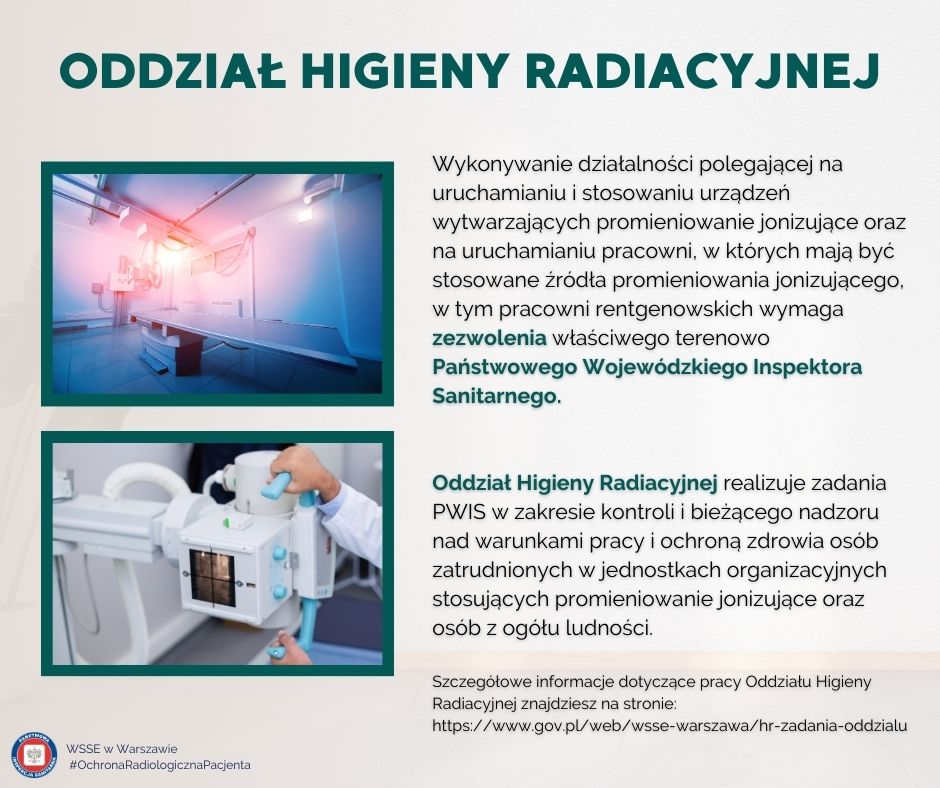 ODDZIAŁ HIGIENY RADIACYJNEJ

Wykonywanie działalności polegającej na uruchamianiu i stosowaniu urządzeń wytwarzających promieniowanie jonizujące oraz na uruchamianiu pracowni, w których mają być stosowane źródła promieniowania jonizującego, w tym pracowni rentgenowskich wymaga zezwolenia właściwego terenowo Państwowego Wojewódzkiego Inspektora Sanitarnego.

Oddział Higieny Radiacyjnej realizuje zadania PWIS w zakresie kontroli i bieżącego nadzoru nad warunkami pracy i ochroną zdrowia osób zatrudnionych w jednostkach organizacyjnych stosujących promieniowanie jonizujące oraz osób z ogółu ludności.

Szczegółowe informacje dotyczące pracy Oddziału Higieny Radiacyjnej znajdziesz na stronie: https://www.gov.pl/web/wsse-warszawa/hr-zadania-oddzialu

PAŃSTWOWA INSPEKCJA SANITARNA

WSSE w Warszawie
#OchronaRadiologicznaPacjenta